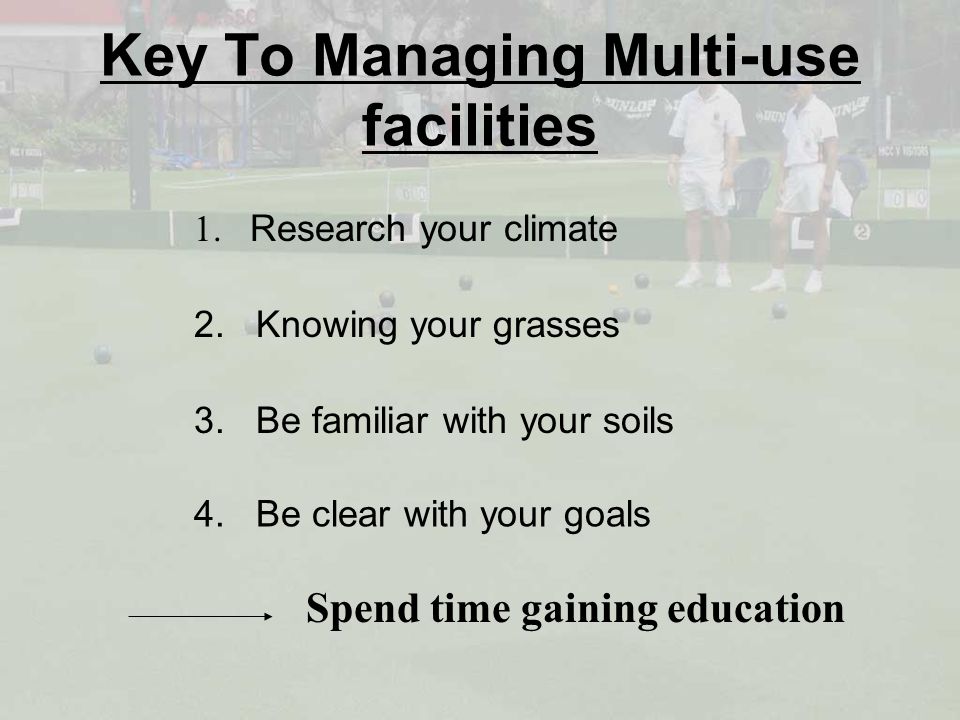 Key To Managing Multi-use facilities

1. Research your climate

2. Knowing your grasses

3. Be familiar with your soils

4. Be clear with your goals

Spend time gaining education